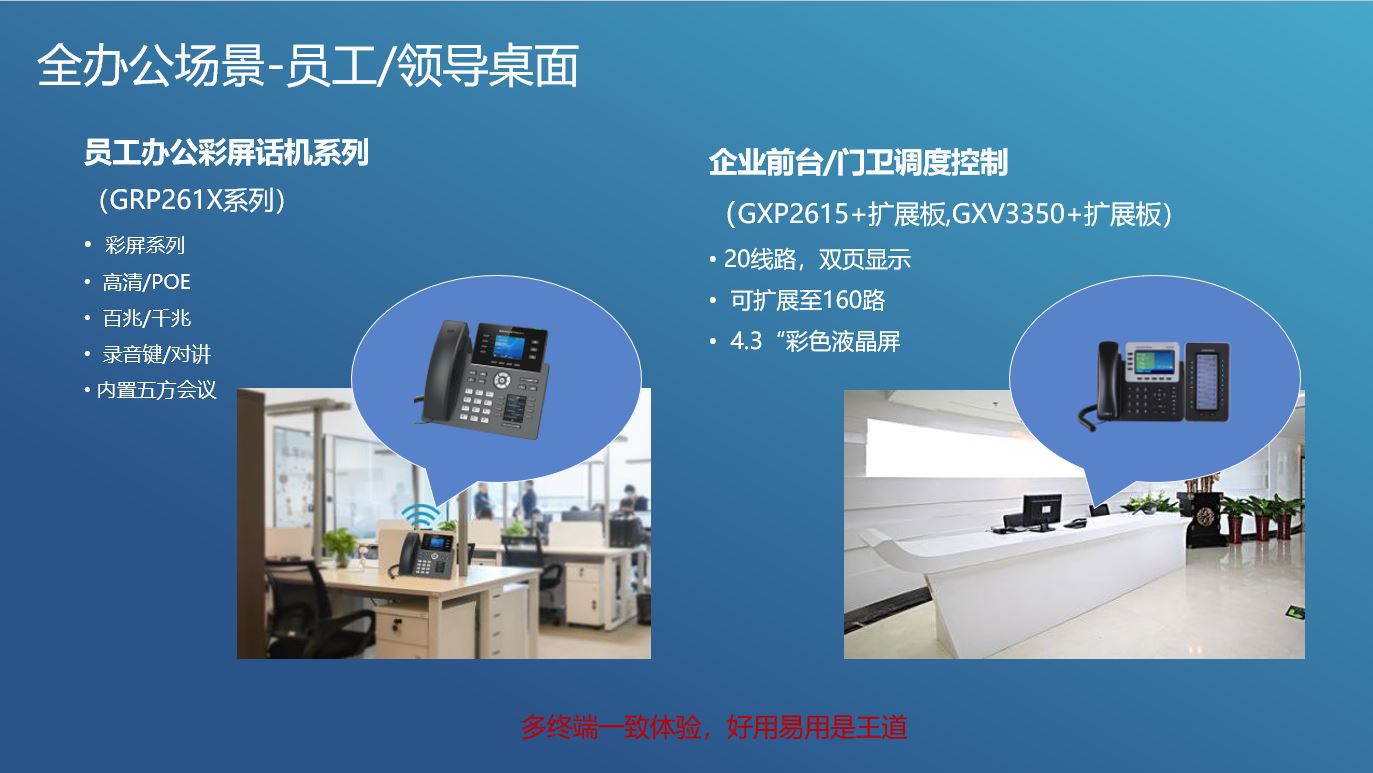 全办公场景-员工/领导桌面

员工办公彩屏话机系列

（GRP261X系列）

• 彩屏系列
• 高清/POE
• 百兆/千兆
• 录音键/对讲
• 内置五方会议

企业前台/门卫调度控制

（GXP2615+扩展板,GXV3350+扩展板）

• 20线路，双页显示
• 可扩展至160路
• 4.3“彩色液晶屏

多终端一致体验，好用易用是王道